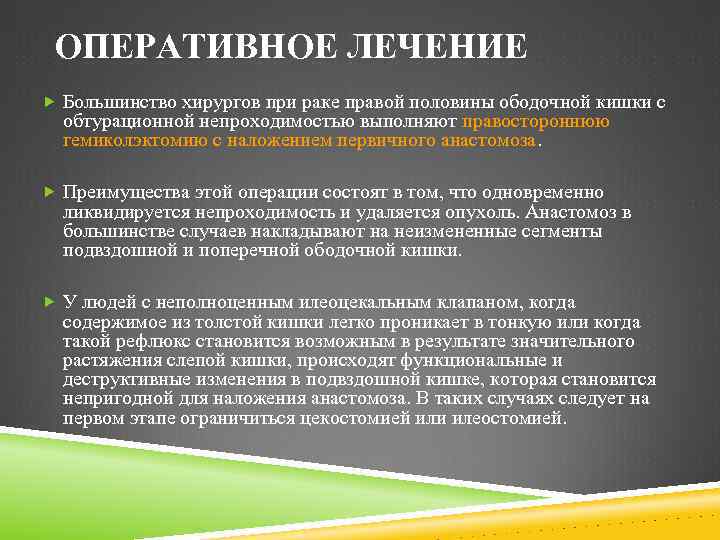 ОПЕРАТИВНОЕ ЛЕЧЕНИЕ

Большинство хирургов при раке правой половины ободочной кишки с обтурационной непроходимостью выполняют правостороннюю гемиколэктомию с наложением первичного анастомоза.

Преимущества этой операции состоят в том, что одновременно ликвидируется непроходимость и удаляется опухоль. Анастомоз в большинстве случаев накладывают на неизмененные сегменты подвздошной и поперечной ободочной кишки.

У людей с неполноценным илеоцекальным клапаном, когда содержимое из толстой кишки легко проникает в тонкую или когда такой рефлюкс становится возможным в результате значительного растяжения слепой кишки, происходят функциональные и деструктивные изменения в подвздошной кишке, которая становится непригодной для наложения анастомоза. В таких случаях следует на первом этапе ограничиться цекостомией или илеостомией.